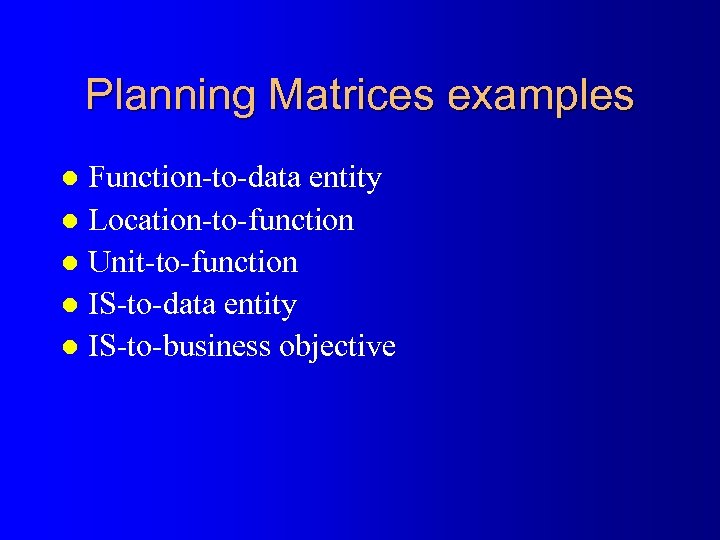 Planning Matrices examples

- Function-to-data entity
- Location-to-function
- Unit-to-function
- IS-to-data entity
- IS-to-business objective